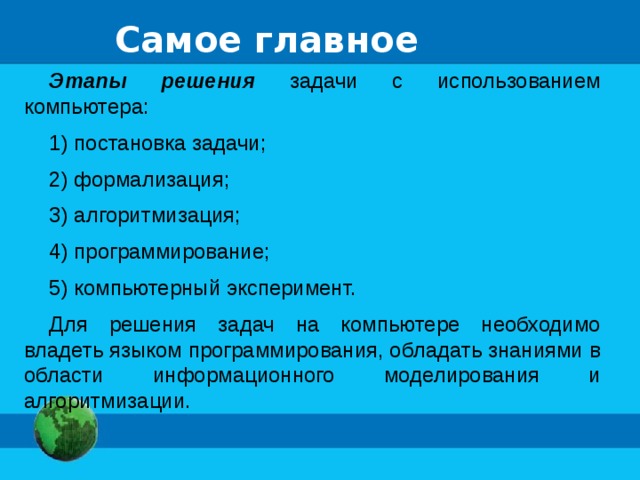 Самое главное

Этапы решения задачи с использованием компьютера:

1) постановка задачи;

2) формализация;

3) алгоритмизация;

4) программирование;

5) компьютерный эксперимент.

Для решения задач на компьютере необходимо владеть языком программирования, обладать знаниями в области информационного моделирования и алгоритмизации.